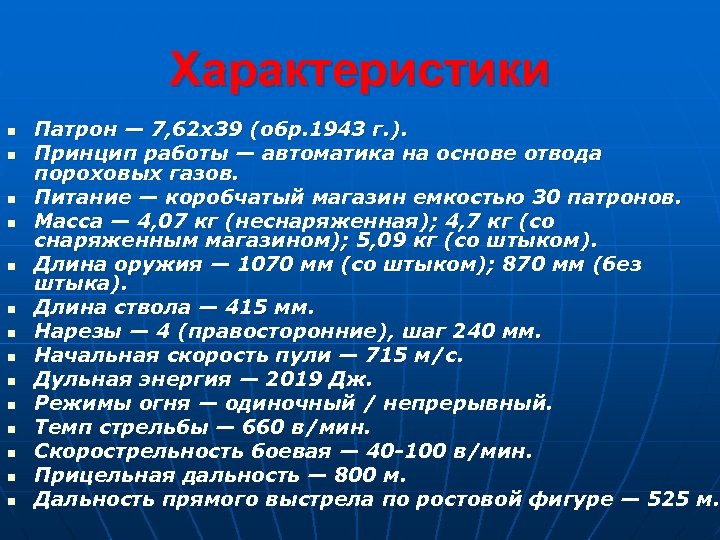 Характеристики

- Патрон — 7,62x39 (обр.1943 г.).
- Принцип работы — автоматика на основе отвода пороховых газов.
- Питание — коробчатый магазин емкостью 30 патронов.
- Масса — 4,07 кг (неснаряженная); 4,7 кг (со снаряженным магазином); 5,09 кг (со штыком).
- Длина оружия — 1070 мм (со штыком); 870 мм (без штыка).
- Длина ствола — 415 мм.
- Нарезы — 4 (правосторонние), шаг 240 мм.
- Начальная скорость пули — 715 м/с.
- Дульная энергия — 2019 Дж.
- Режимы огня — одиночный / непрерывный.
- Темп стрельбы — 660 в/мин.
- Скорострельность боевая — 40-100 в/мин.
- Прицельная дальность — 800 м.
- Дальность прямого выстрела по ростовой фигуре — 525 м.